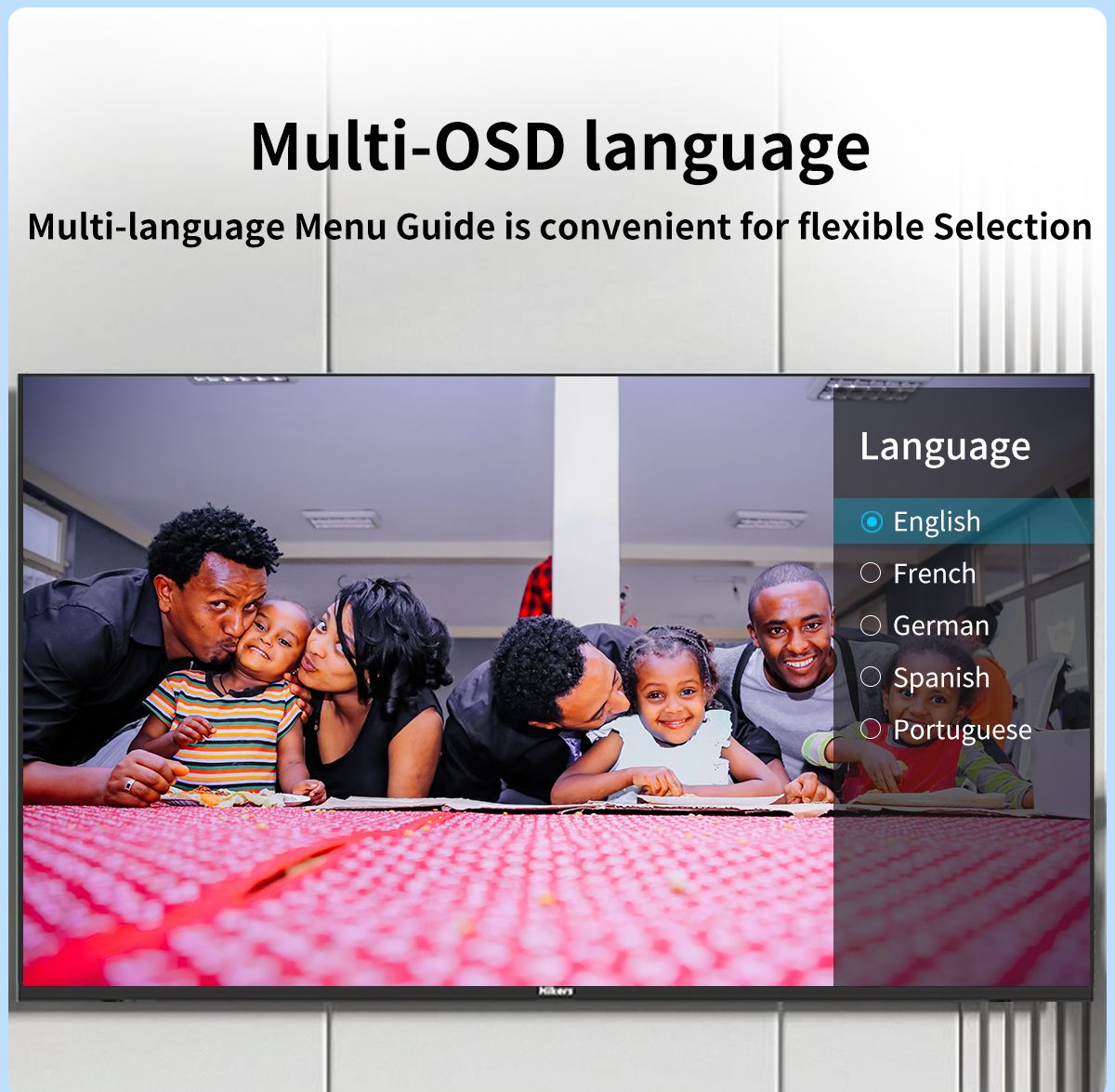 Multi-OSD language

Multi-language Menu Guide is convenient for flexible Selection

Language

English

French

German

Spanish

Portuguese

Hikers